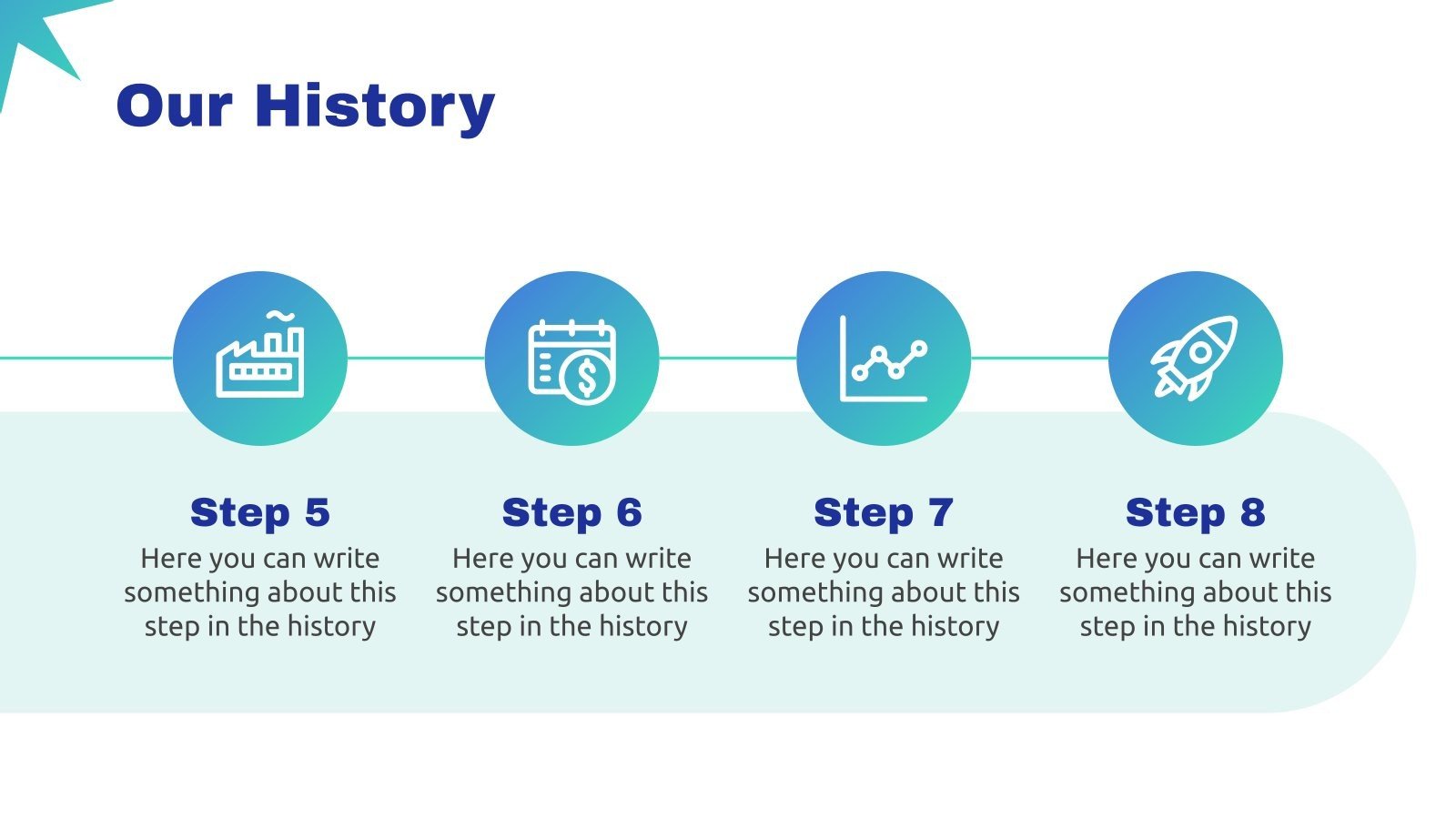 Our History

Step 5
Here you can write something about this step in the history

Step 6
Here you can write something about this step in the history

Step 7
Here you can write something about this step in the history

Step 8
Here you can write something about this step in the history